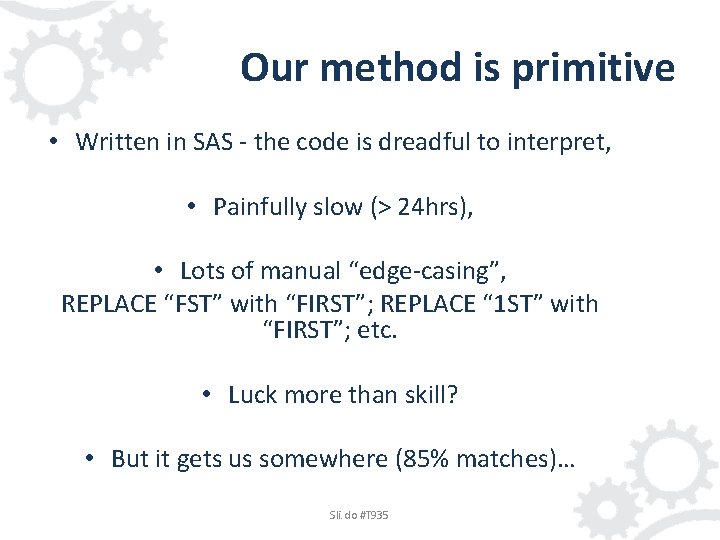 Our method is primitive

• Written in SAS - the code is dreadful to interpret,

• Painfully slow (> 24hrs),

• Lots of manual “edge-casing”, REPLACE “FST” with “FIRST”; REPLACE “1ST” with “FIRST”; etc.

• Luck more than skill?

• But it gets us somewhere (85% matches)…

Sli.do #T935